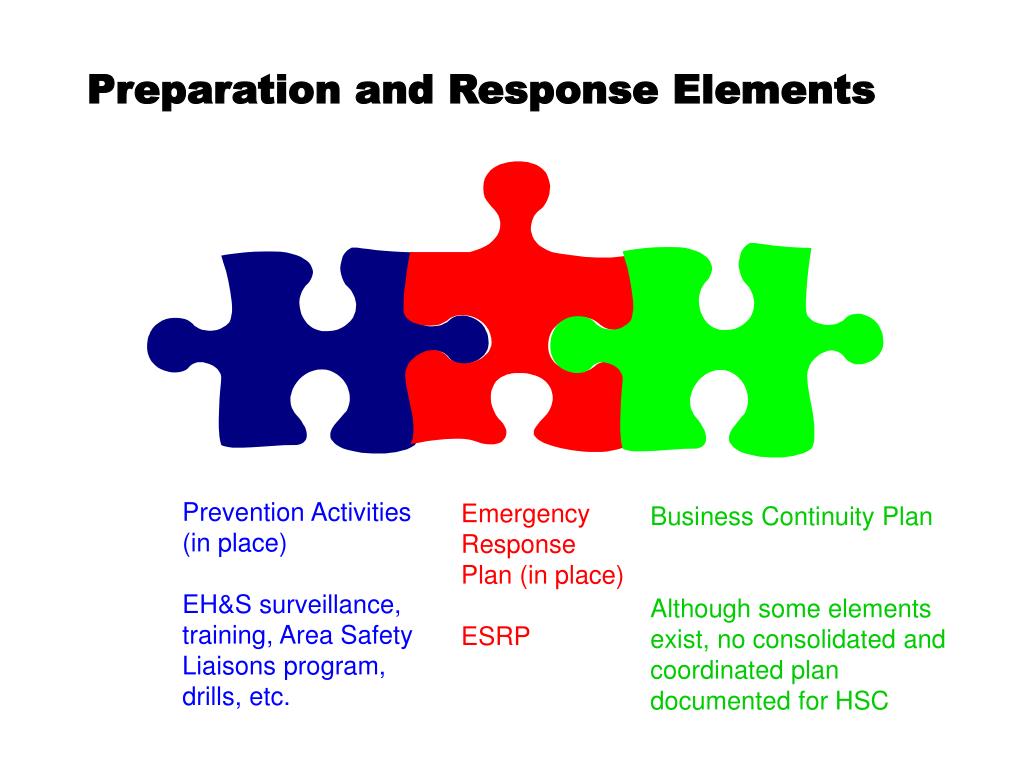 Preparation and Response Elements

Prevention Activities (in place)

EH&S surveillance, training, Area Safety Liaisons program, drills, etc.

Emergency Response Plan (in place)

ESRP

Business Continuity Plan

Although some elements exist, no consolidated and coordinated plan documented for HSC